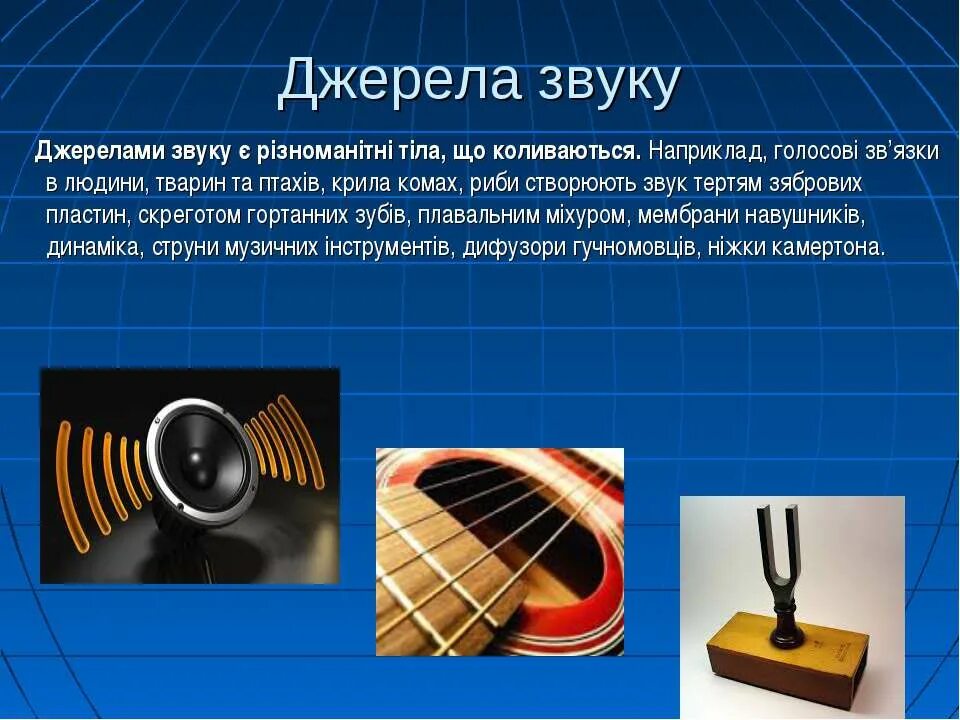 Джерела звуку

Джерелами звуку є різноманітні тіла, що коливаються. Наприклад, голосові зв’язки в людини, тварин та птахів, крила комах, риби створюють звук тертям зябрових пластин, скреготом гортанних зубів, плавальним міхуром, мембрани навушників, динаміка, струни музичних інструментів, дифузори гучномовців, ніжки камертона.